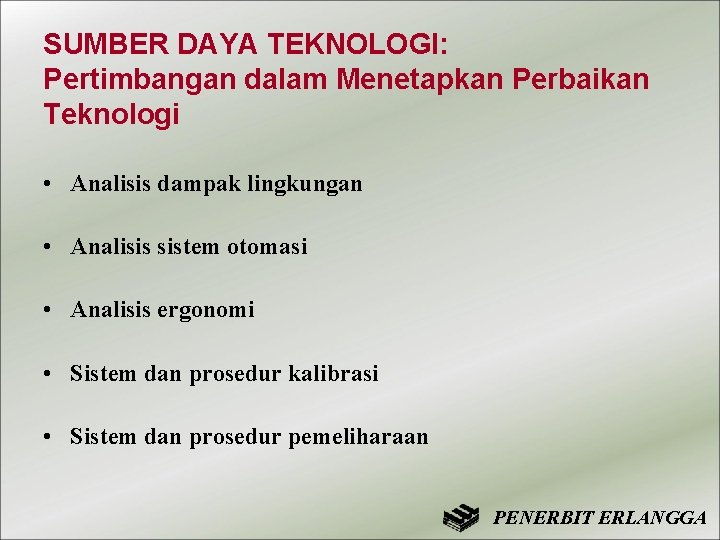 SUMBER DAYA TEKNOLOGI:
Pertimbangan dalam Menetapkan Perbaikan Teknologi

• Analisis dampak lingkungan

• Analisis sistem otomasi

• Analisis ergonomi

• Sistem dan prosedur kalibrasi

• Sistem dan prosedur pemeliharaan

PENERBIT ERLANGGA